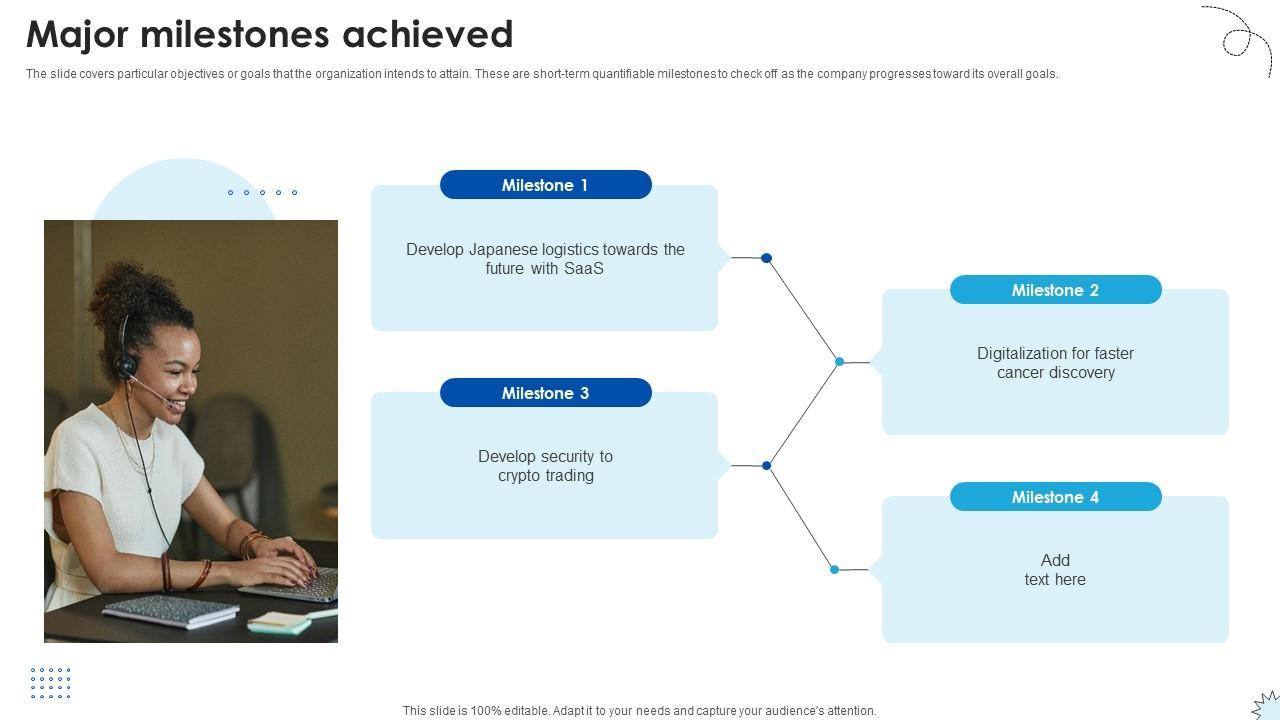 Major milestones achieved

The slide covers particular objectives or goals that the organization intends to attain. These are short-term quantifiable milestones to check off as the company progresses toward its overall goals.

Milestone 1

Develop Japanese logistics towards the future with SaaS

Milestone 2

Digitalization for faster cancer discovery

Milestone 3

Develop security to crypto trading

Milestone 4

Add text here

This slide is 100% editable. Adapt it to your needs and capture your audience's attention.